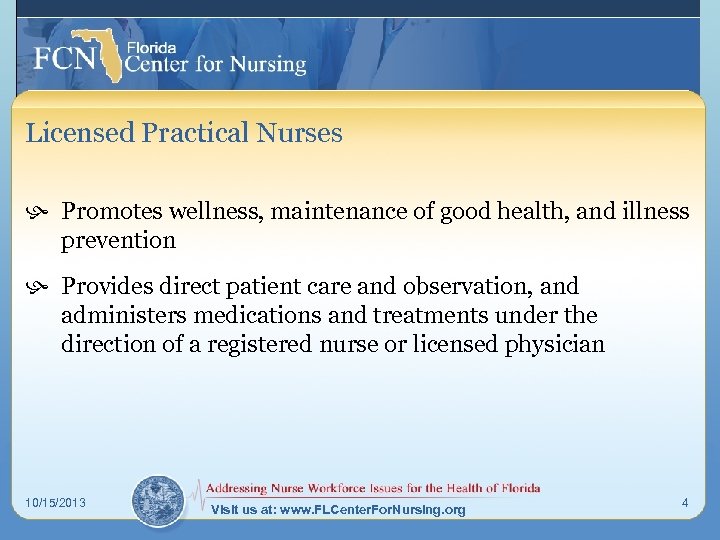 FCN Florida Center for Nursing

Licensed Practical Nurses

Promotes wellness, maintenance of good health, and illness prevention

Provides direct patient care and observation, and administers medications and treatments under the direction of a registered nurse or licensed physician

10/15/2013

Addressing Nurse Workforce Issues for the Health of Florida

Visit us at: www.FLCenterForNursing.org

4